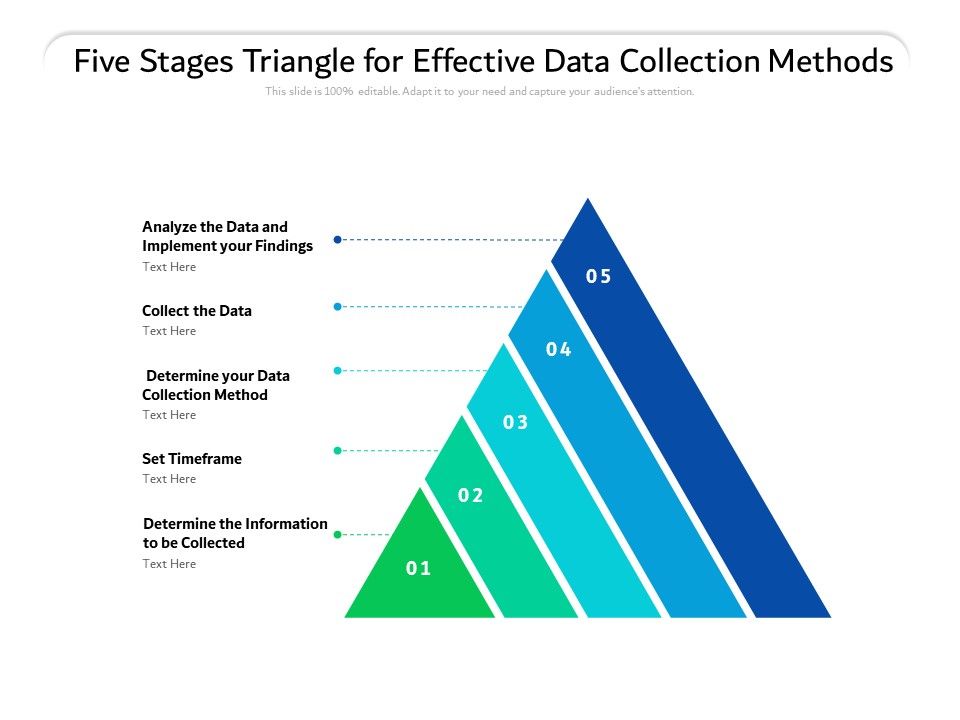 Five Stages Triangle for Effective Data Collection Methods

This slide is 100% editable. Adapt it to your need and capture your audience's attention.

Analyze the Data and Implement your Findings
Text Here

Collect the Data
Text Here

Determine your Data Collection Method
Text Here

Set Timeframe
Text Here

Determine the Information to be Collected
Text Here

05

04

03

02

01